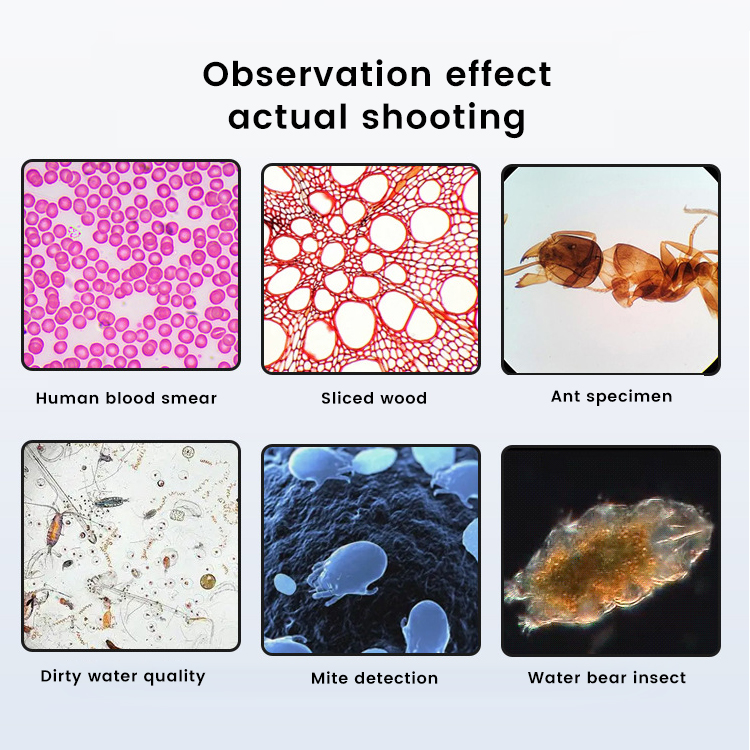 Observation effect actual shooting

Human blood smear

Sliced wood

Ant specimen

Dirty water quality

Mite detection

Water bear insect